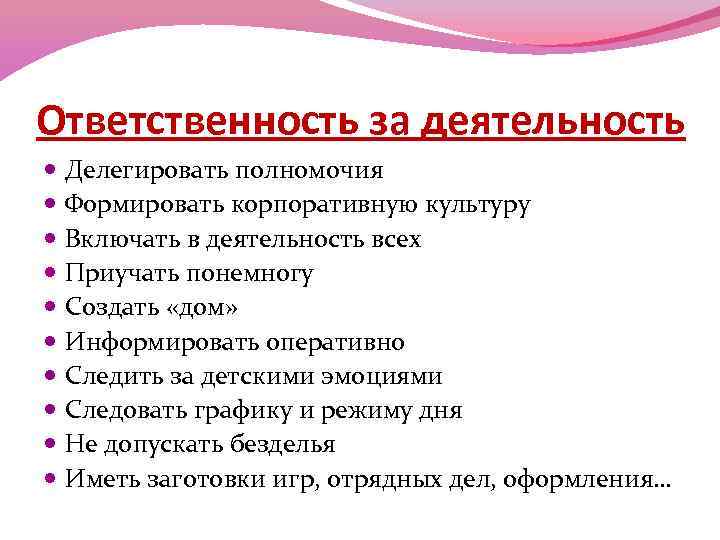 Ответственность за деятельность

- Делегировать полномочия
- Формировать корпоративную культуру
- Включать в деятельность всех
- Приучать понемногу
- Создать «дом»
- Информировать оперативно
- Следить за детскими эмоциями
- Следовать графику и режиму дня
- Не допускать безделья
- Иметь заготовки игр, отрядных дел, оформления…